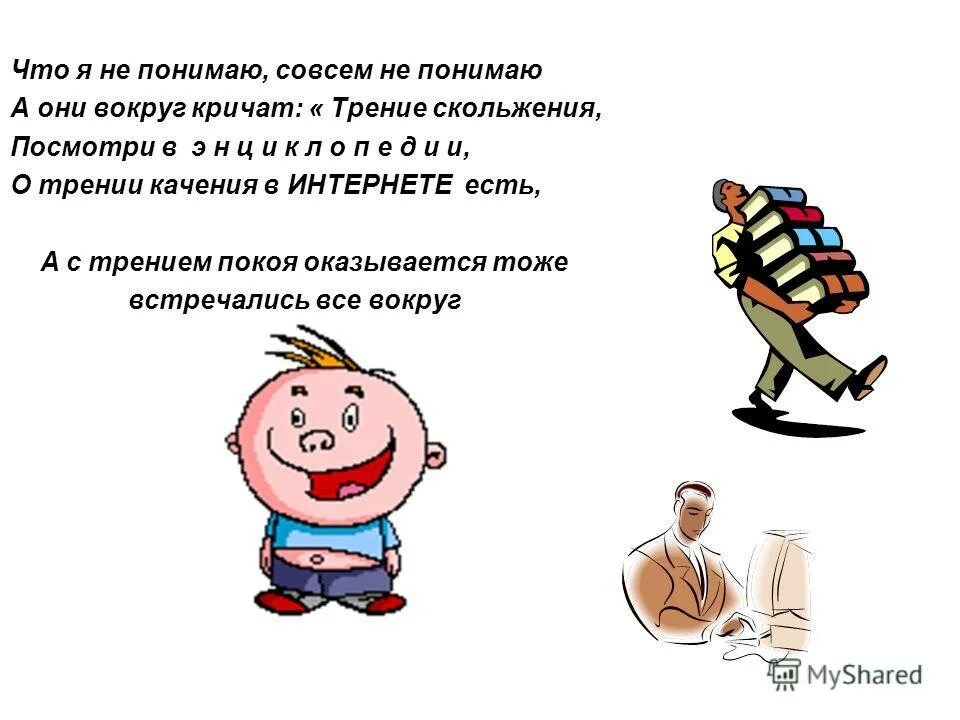 Что я не понимаю, совсем не понимаю
А они вокруг кричат: « Трение скольжения,
Посмотри в э н ц и к л о п е д и и,
О трении качения в ИНТЕРНЕТЕ есть,

А с трением покоя оказывается тоже встречались все вокруг

MyShared